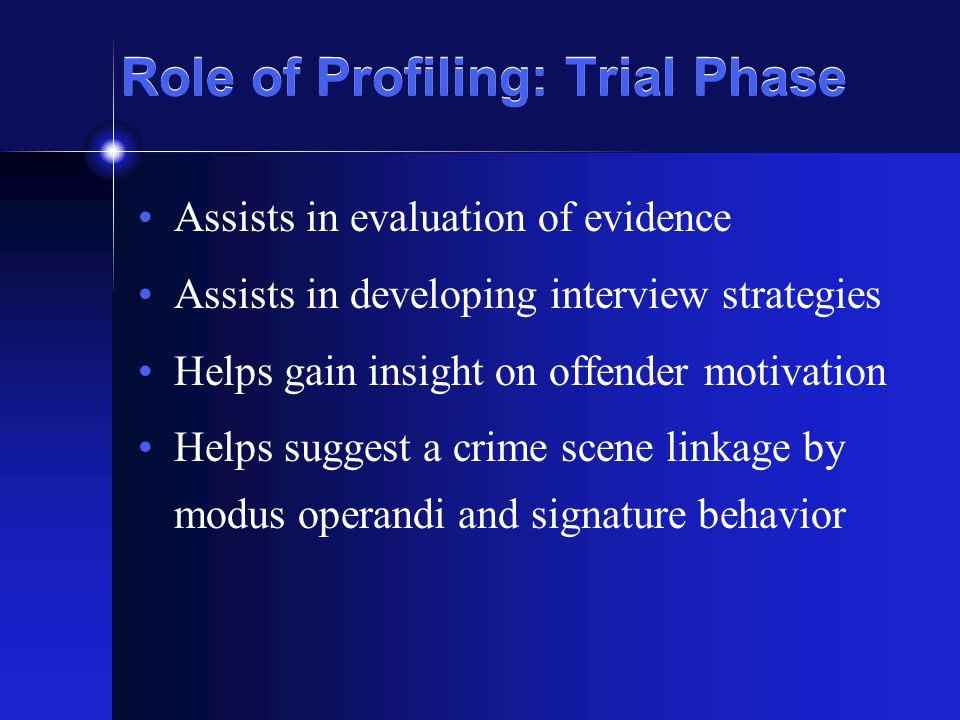 Role of Profiling: Trial Phase

• Assists in evaluation of evidence
• Assists in developing interview strategies
• Helps gain insight on offender motivation
• Helps suggest a crime scene linkage by modus operandi and signature behavior